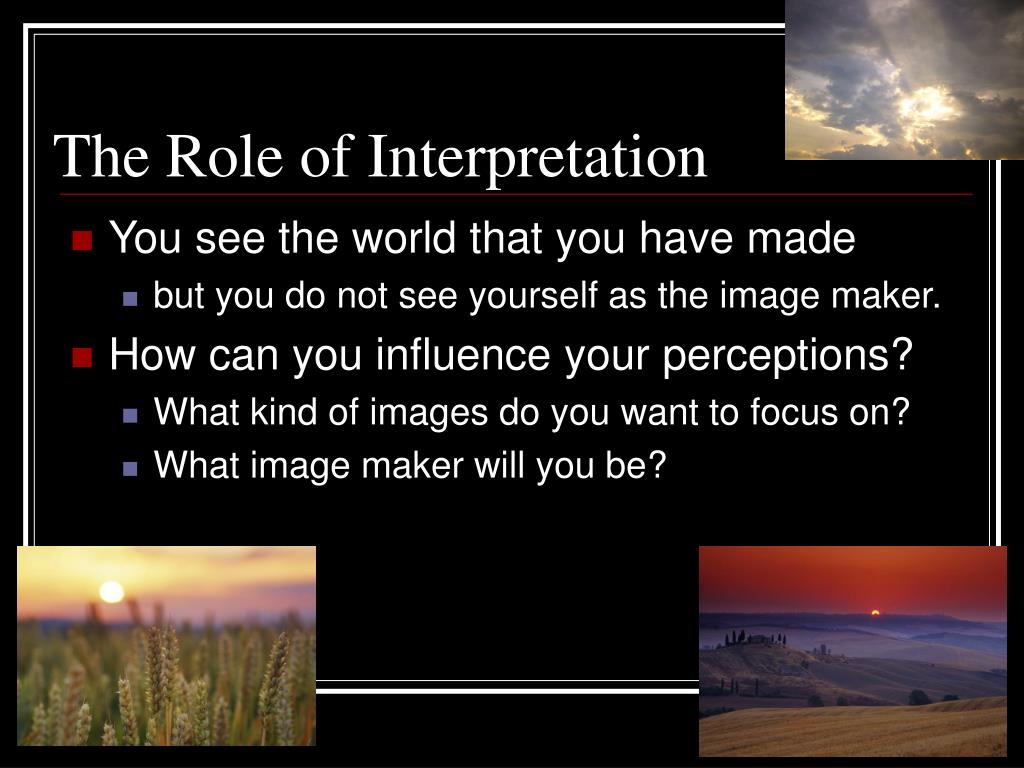 The Role of Interpretation

You see the world that you have made

but you do not see yourself as the image maker.

How can you influence your perceptions?

What kind of images do you want to focus on?

What image maker will you be?